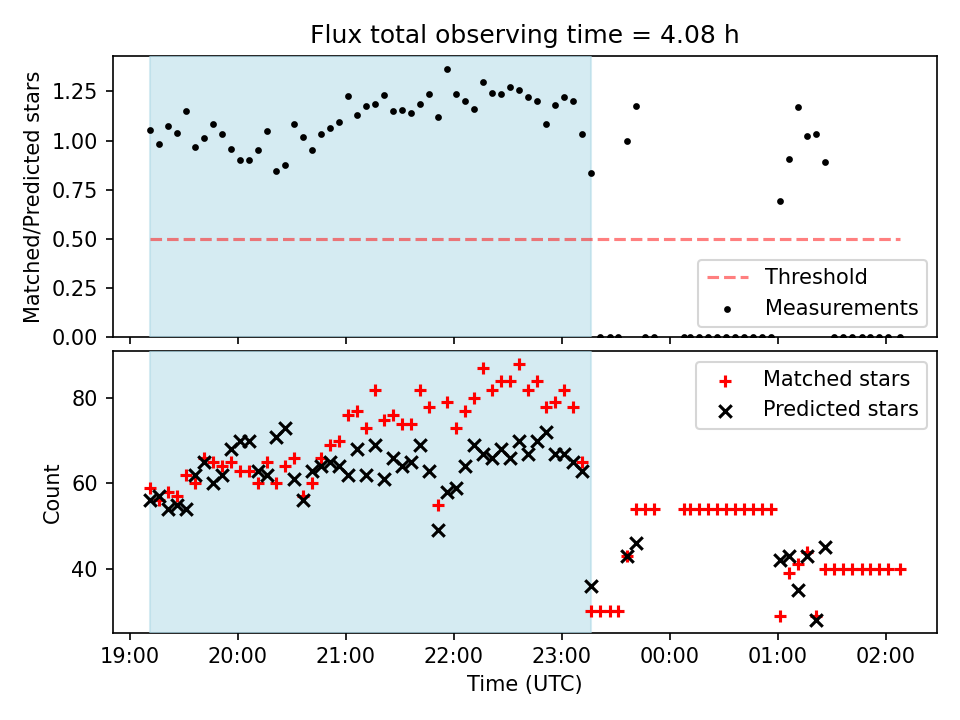 Flux total observing time = 4.08 h

Matched/Predicted stars

1.25
1.00
0.75
0.50
0.25
0.00

Threshold
Measurements

Count

80
60
40

Matched stars
Predicted stars

19:00
20:00
21:00
22:00
23:00
00:00
01:00
02:00

Time (UTC)